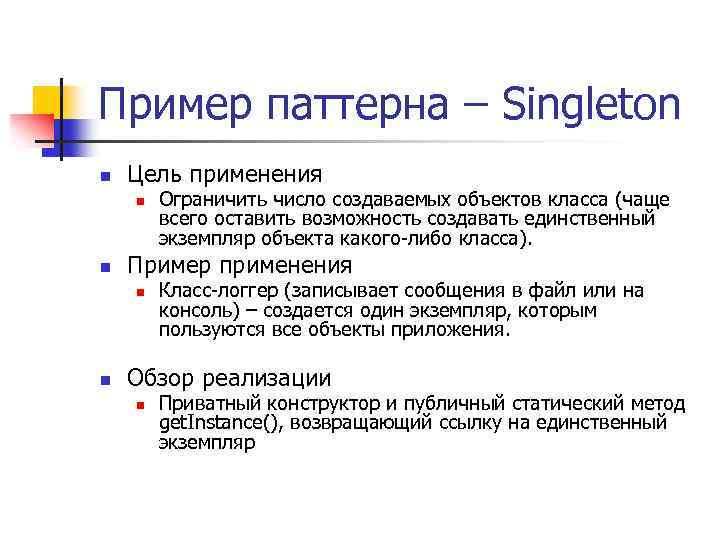 Пример паттерна – Singleton

Цель применения

Ограничить число создаваемых объектов класса (чаще всего оставить возможность создавать единственный экземпляр объекта какого-либо класса).

Пример применения

Класс-логгер (записывает сообщения в файл или на консоль) – создается один экземпляр, которым пользуются все объекты приложения.

Обзор реализации

Приватный конструктор и публичный статический метод getInstance(), возвращающий ссылку на единственный экземпляр